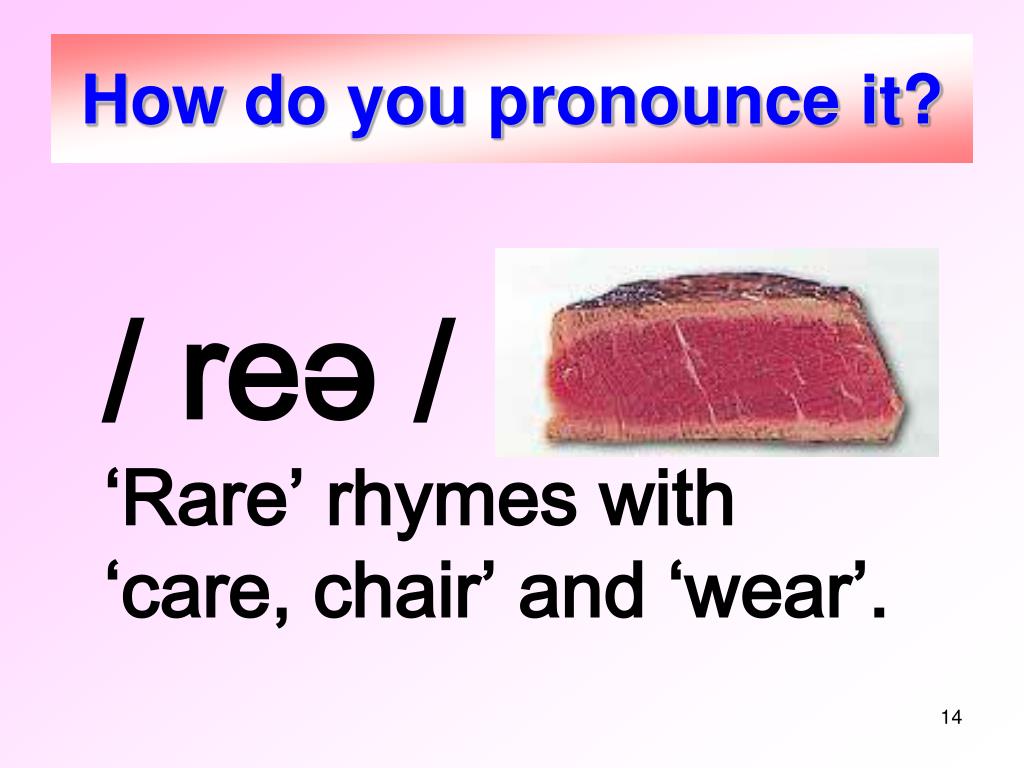 How do you pronounce it?

/ reə /

‘Rare’ rhymes with ‘care, chair’ and ‘wear’.

14